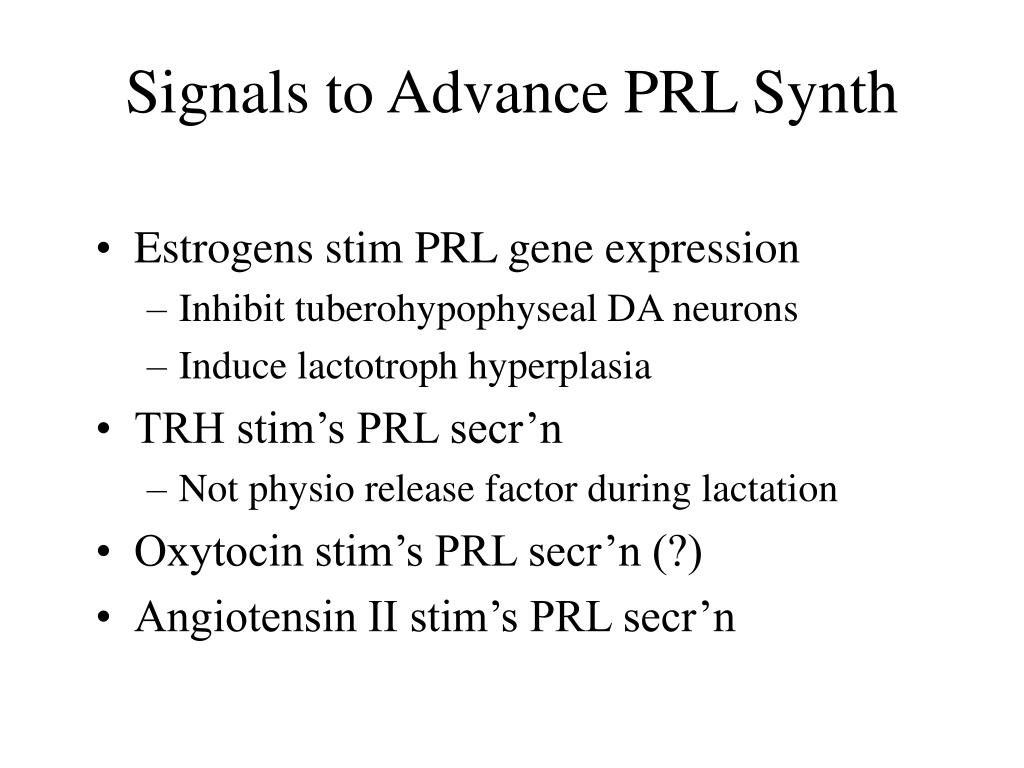 Signals to Advance PRL Synth

• Estrogens stim PRL gene expression
– Inhibit tuberohypophyseal DA neurons
– Induce lactotroph hyperplasia
• TRH stim’s PRL secr’n
– Not physio release factor during lactation
• Oxytocin stim’s PRL secr’n (?)
• Angiotensin II stim’s PRL secr’n